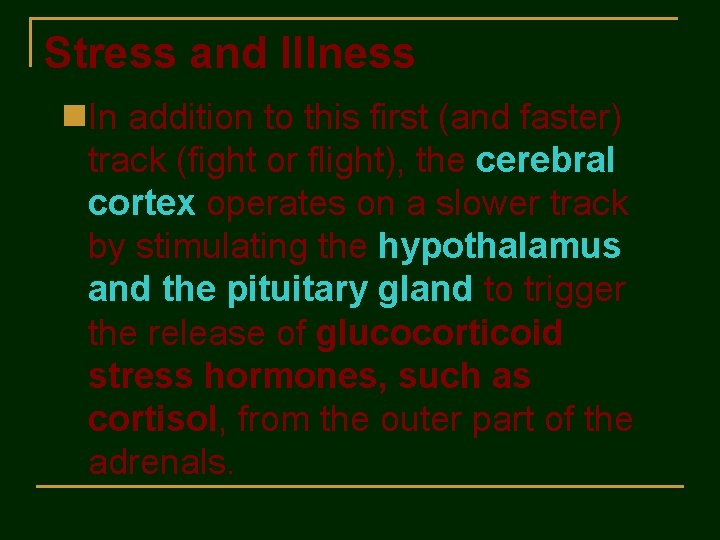 Stress and Illness

In addition to this first (and faster) track (fight or flight), the cerebral cortex operates on a slower track by stimulating the hypothalamus and the pituitary gland to trigger the release of glucocorticoid stress hormones, such as cortisol, from the outer part of the adrenals.